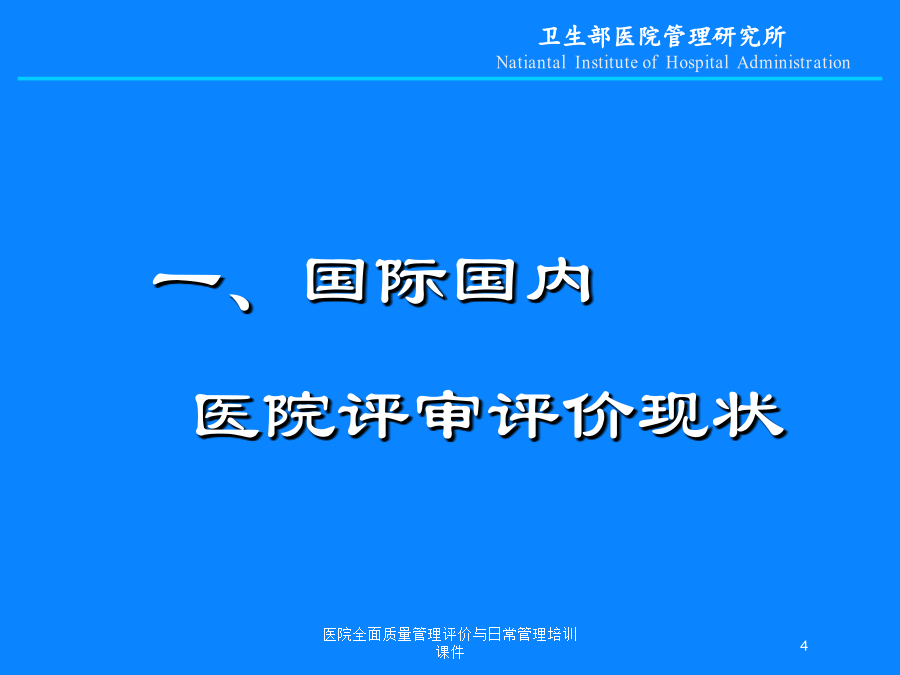 卫生部医院管理研究所
Natiantal Institute of Hospital Administration

一、国际国内

医院评审评价现状

医院全面质量管理评价与日常管理培训课件

4